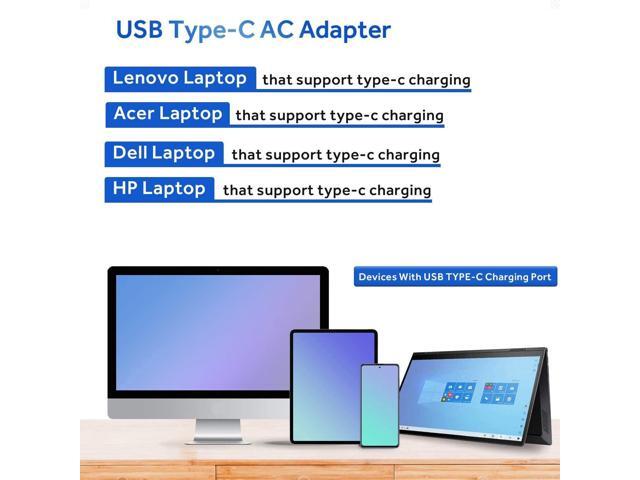 USB Type-C AC Adapter

Lenovo Laptop that support type-c charging

Acer Laptop that support type-c charging

Dell Laptop that support type-c charging

HP Laptop that support type-c charging

Devices With USB TYPE-C Charging Port